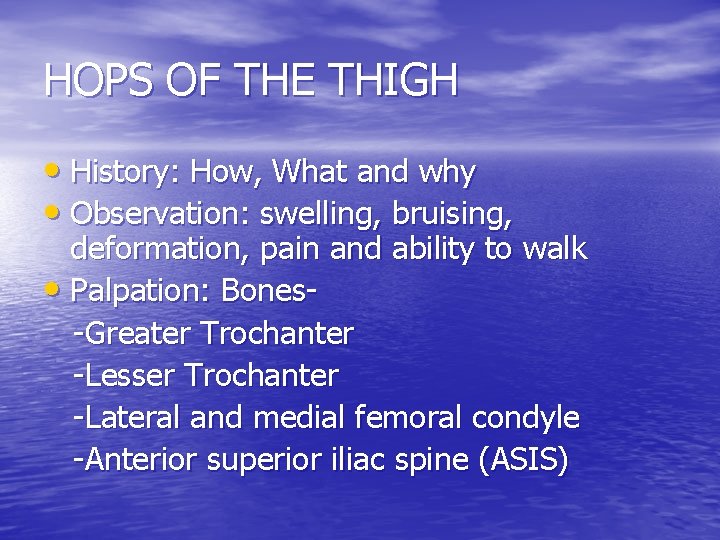 HOPS OF THE THIGH

• History: How, What and why
• Observation: swelling, bruising, deformation, pain and ability to walk
• Palpation: Bones-
-Greater Trochanter
-Lesser Trochanter
-Lateral and medial femoral condyle
-Anterior superior iliac spine (ASIS)